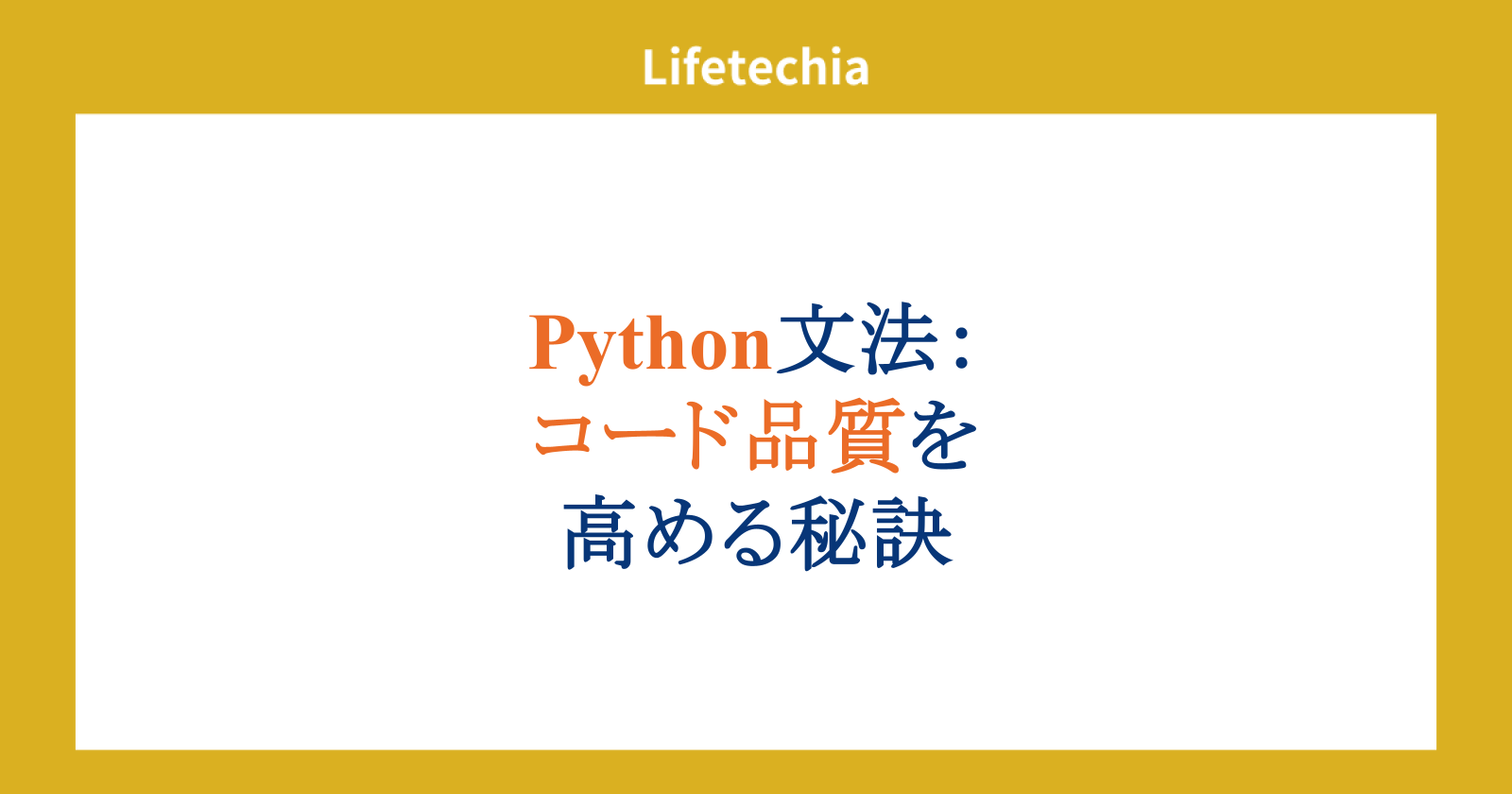 Lifetechia

Python文法：
コード品質を
高める秘訣